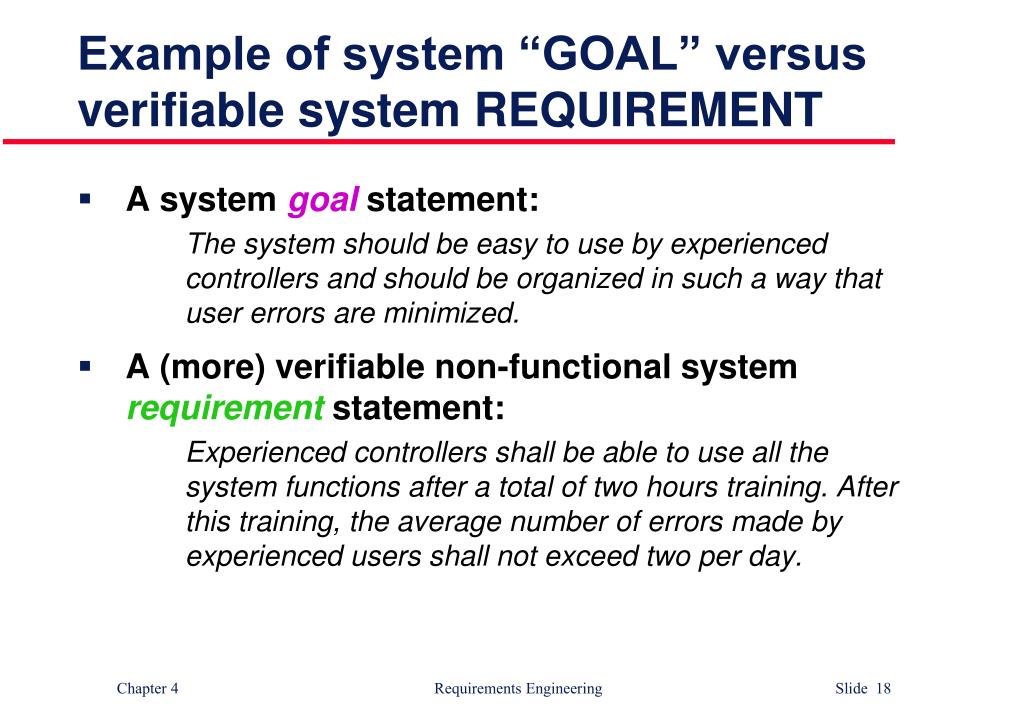 Example of system “GOAL” versus verifiable system REQUIREMENT

▪ A system goal statement:

The system should be easy to use by experienced controllers and should be organized in such a way that user errors are minimized.

▪ A (more) verifiable non-functional system requirement statement:

Experienced controllers shall be able to use all the system functions after a total of two hours training. After this training, the average number of errors made by experienced users shall not exceed two per day.

Chapter 4 Requirements Engineering Slide 18